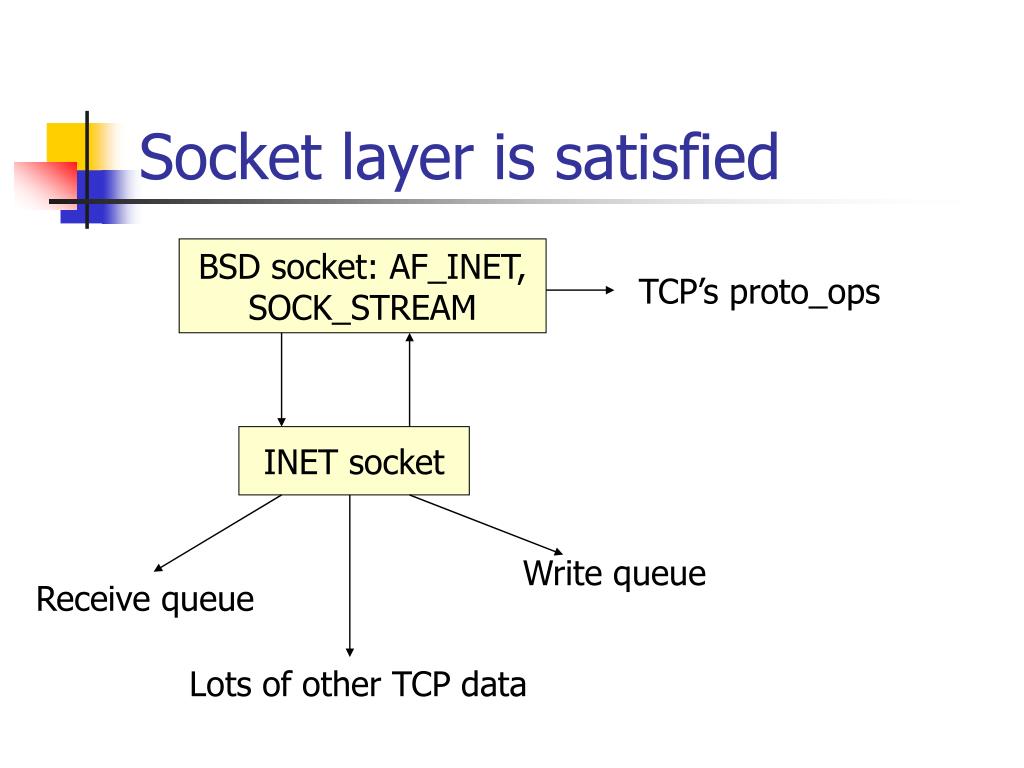 Socket layer is satisfied

BSD socket: AF_INET, SOCK_STREAM

TCP’s proto_ops

INET socket

Receive queue

Write queue

Lots of other TCP data